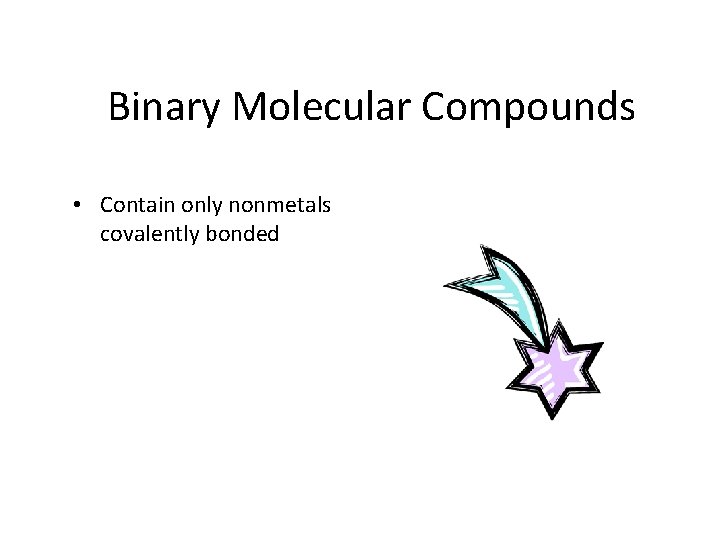 Binary Molecular Compounds

• Contain only nonmetals covalently bonded